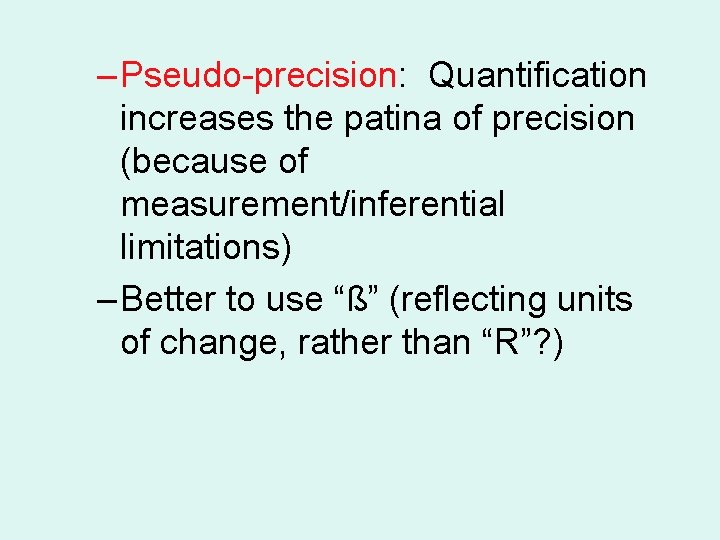 – Pseudo-precision: Quantification increases the patina of precision (because of measurement/inferential limitations)

– Better to use “ß” (reflecting units of change, rather than “R”?)